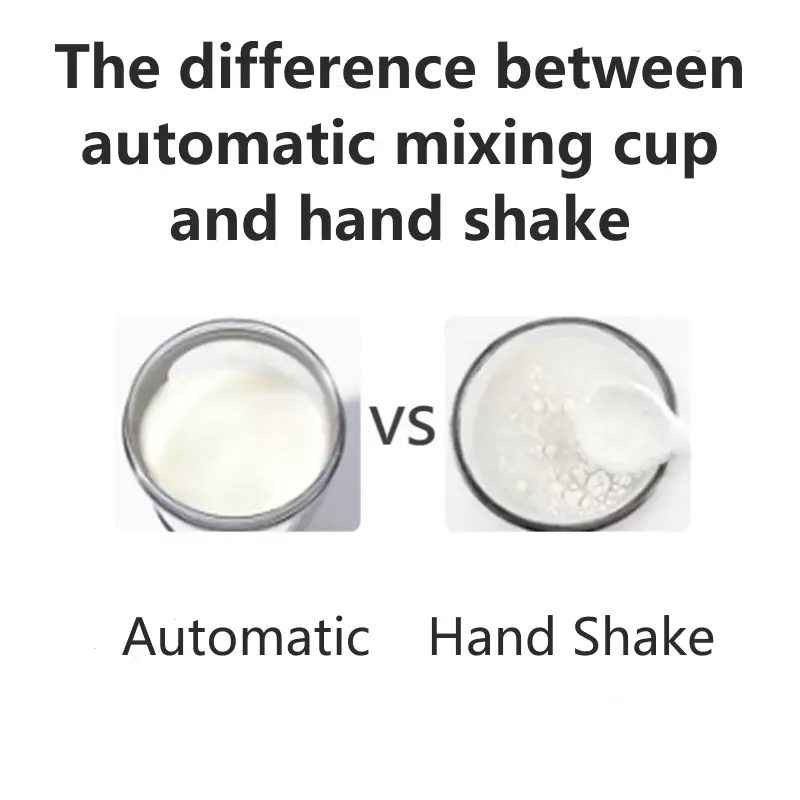 The difference between automatic mixing cup and hand shake

VS

Automatic

Hand Shake